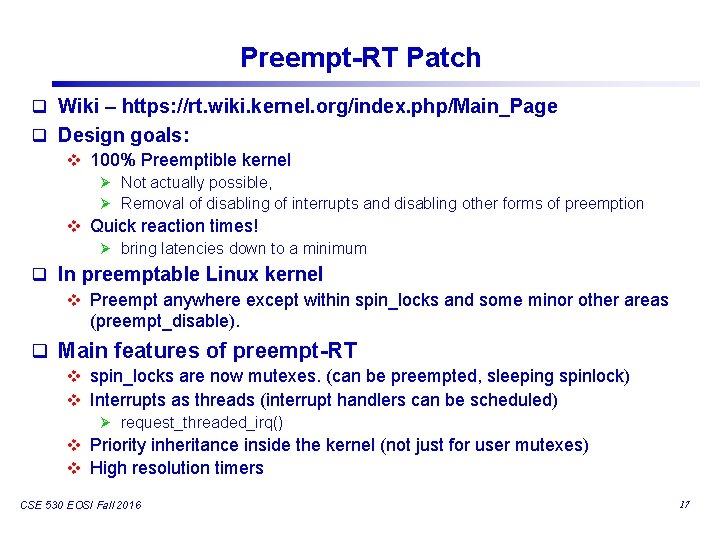 Preempt-RT Patch

❑ Wiki – https://rt.wiki.kernel.org/index.php/Main_Page

❑ Design goals:

❖ 100% Preemptible kernel

➢ Not actually possible,

➢ Removal of disabling of interrupts and disabling other forms of preemption

❖ Quick reaction times!

➢ bring latencies down to a minimum

❑ In preemptable Linux kernel

❖ Preempt anywhere except within spin_locks and some minor other areas (preempt_disable).

❑ Main features of preempt-RT

❖ spin_locks are now mutexes. (can be preempted, sleeping spinlock)

❖ Interrupts as threads (interrupt handlers can be scheduled)

➢ request_threaded_irq()

❖ Priority inheritance inside the kernel (not just for user mutexes)

❖ High resolution timers

CSE 530 EOSI Fall 2016

17